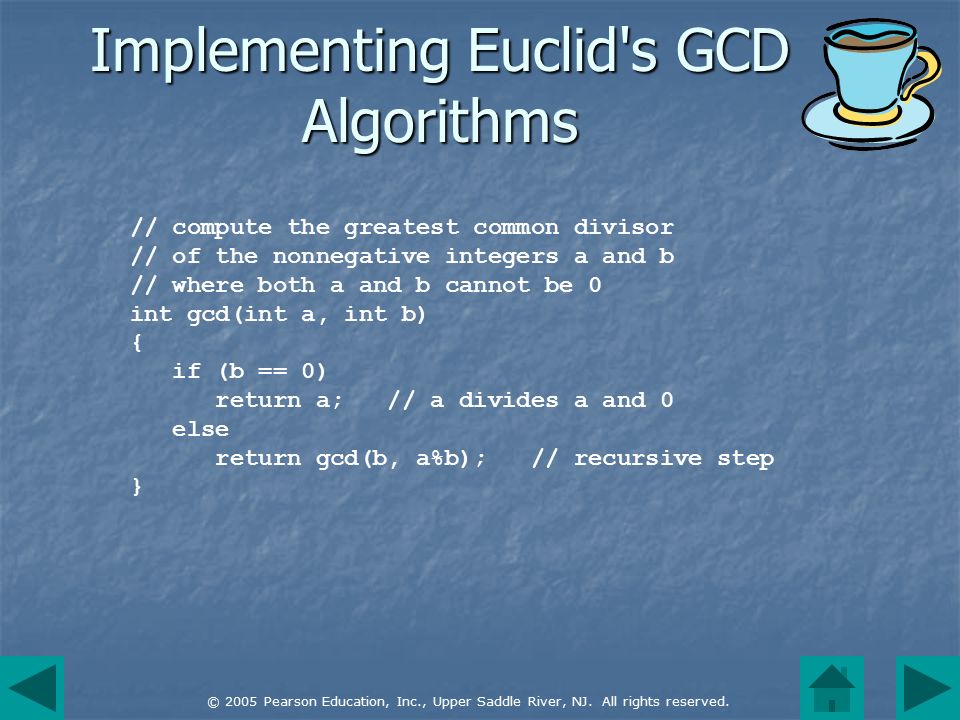 Implementing Euclid's GCD Algorithms

// compute the greatest common divisor
// of the nonnegative integers a and b
// where both a and b cannot be 0
int gcd(int a, int b)
{
   if (b == 0)
      return a;   // a divides a and 0
   else
      return gcd(b, a%b);   // recursive step
}

© 2005 Pearson Education, Inc., Upper Saddle River, NJ. All rights reserved.